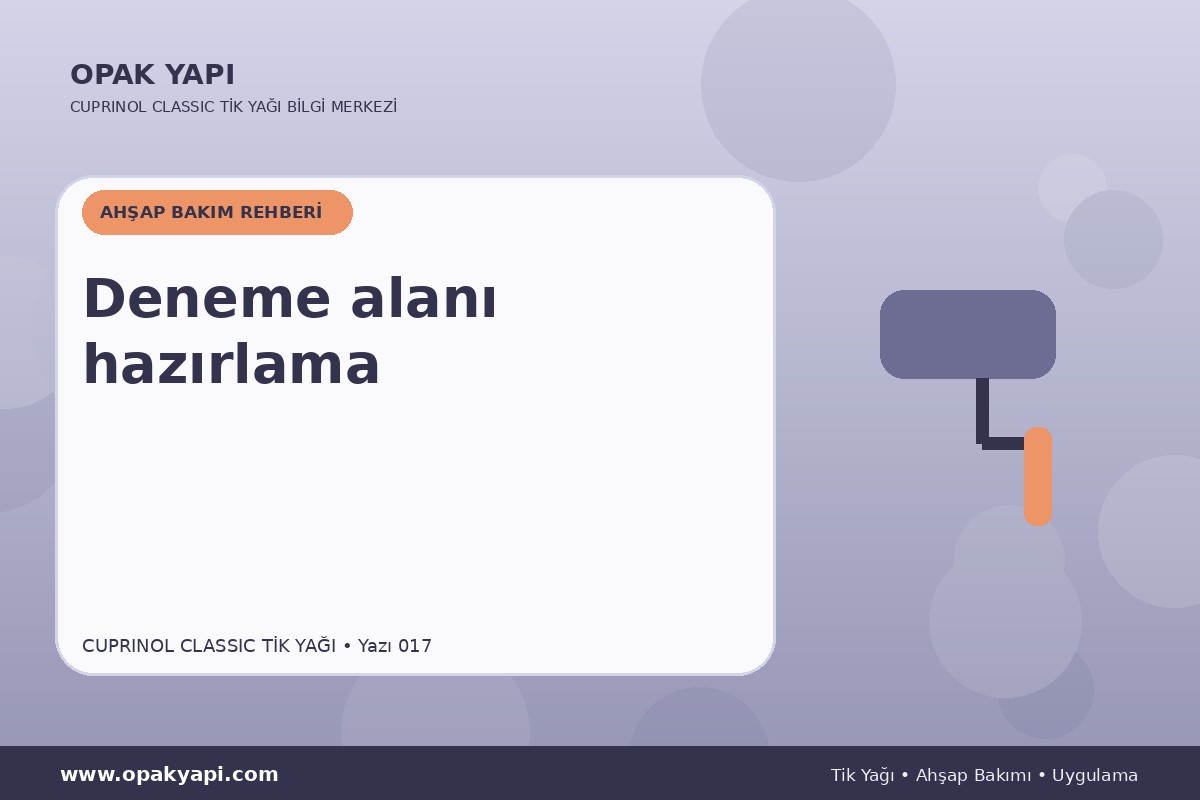 OPAK YAPI
CUPRINOL CLASSIC TİK YAĞI BİLGİ MERKEZİ

AHŞAP BAKIM REHBERİ

Deneme alanı hazırlama

CUPRINOL CLASSIC TİK YAĞI • Yazı 017

www.opakyapi.com

Tik Yağı • Ahşap Bakımı • Uygulama